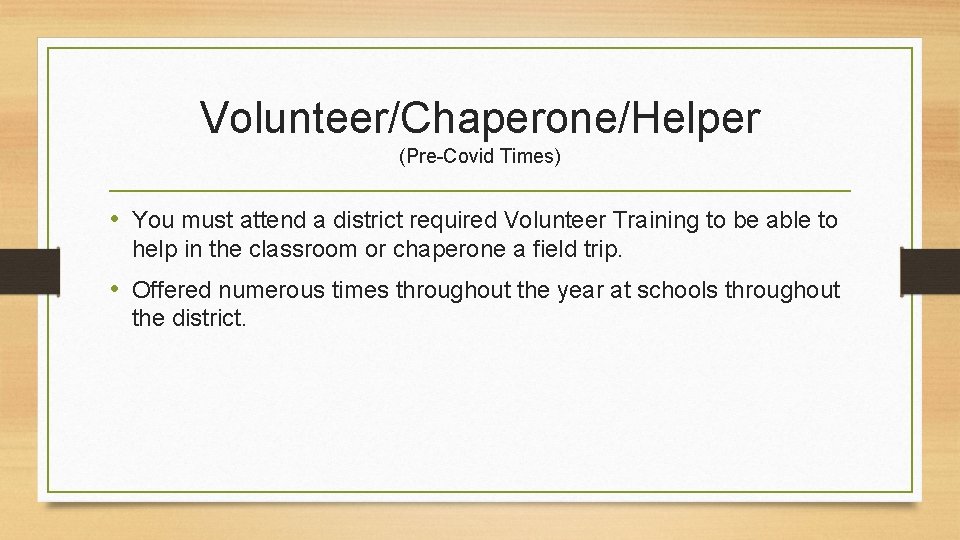 Volunteer/Chaperone/Helper
(Pre-Covid Times)

• You must attend a district required Volunteer Training to be able to help in the classroom or chaperone a field trip.

• Offered numerous times throughout the year at schools throughout the district.